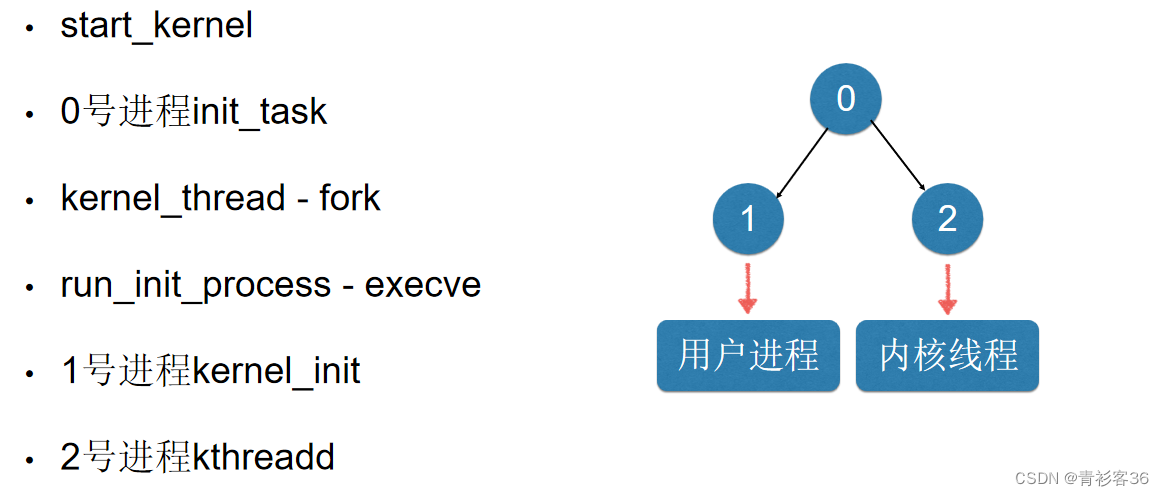 • start_kernel

• 0号进程init_task

• kernel_thread - fork

• run_init_process - execve

• 1号进程kernel_init

• 2号进程kthreadd

0

1

2

用户进程

内核线程

CSDN @青衫客36